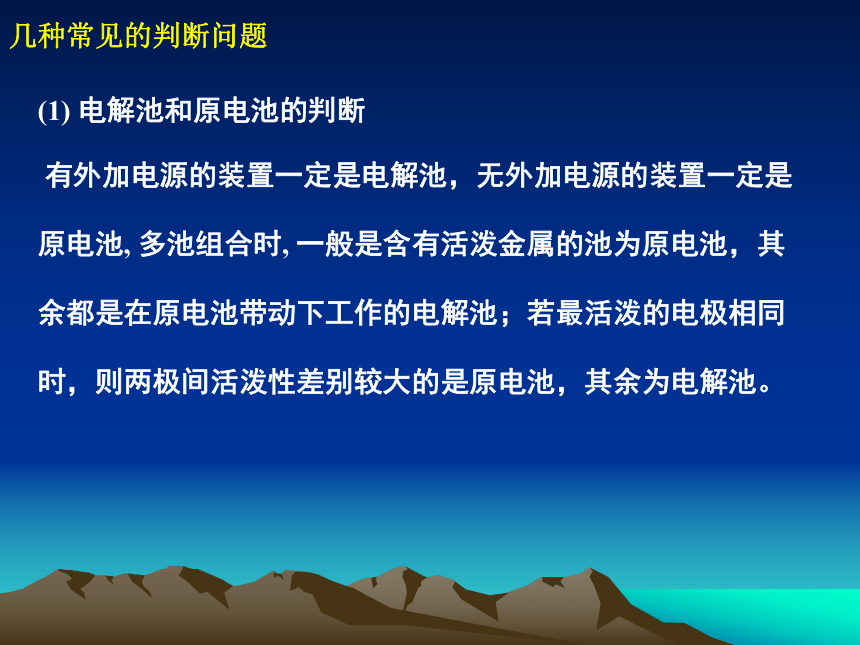 几种常见的判断问题

(1) 电解池和原电池的判断

有外加电源的装置一定是电解池，无外加电源的装置一定是原电池, 多池组合时, 一般是含有活泼金属的池为原电池，其余都是在原电池带动下工作的电解池；若最活泼的电极相同时，则两极间活泼性差别较大的是原电池，其余为电解池。